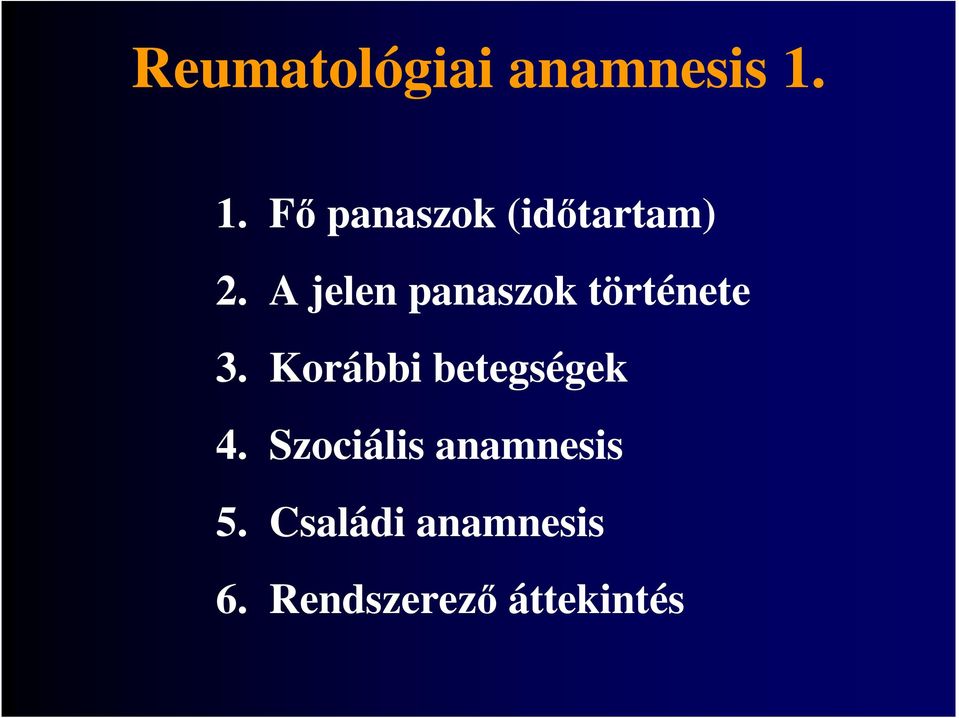 Reumatológiai anamnesis 1.

1. Fő panaszok (időtartam)
2. A jelen panaszok története
3. Korábbi betegségek
4. Szociális anamnesis
5. Családi anamnesis
6. Rendszerező áttekintés